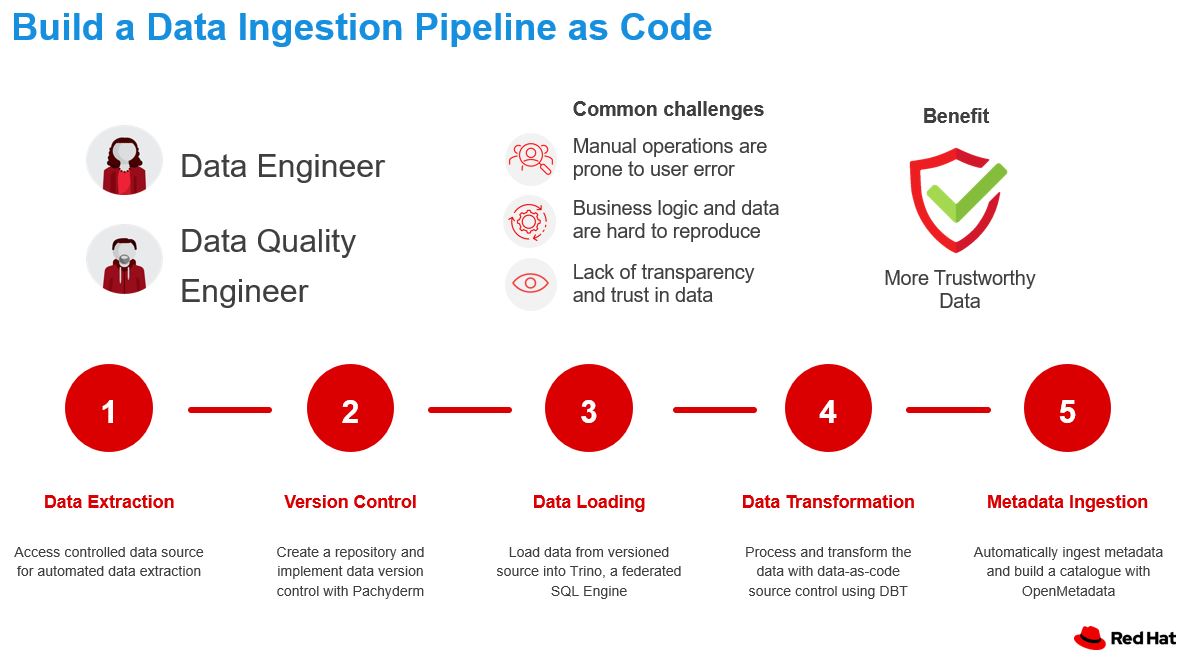 Build a Data Ingestion Pipeline as Code

Data Engineer

Data Quality Engineer

Common challenges

Manual operations are prone to user error

Business logic and data are hard to reproduce

Lack of transparency and trust in data

Benefit

More Trustworthy Data

1

2

3

4

5

Data Extraction

Access controlled data source for automated data extraction

Version Control

Create a repository and implement data version control with Pachyderm

Data Loading

Load data from versioned source into Trino, a federated SQL Engine

Data Transformation

Process and transform the data with data-as-code source control using DBT

Metadata Ingestion

Automatically ingest metadata and build a catalogue with OpenMetadata

Red Hat